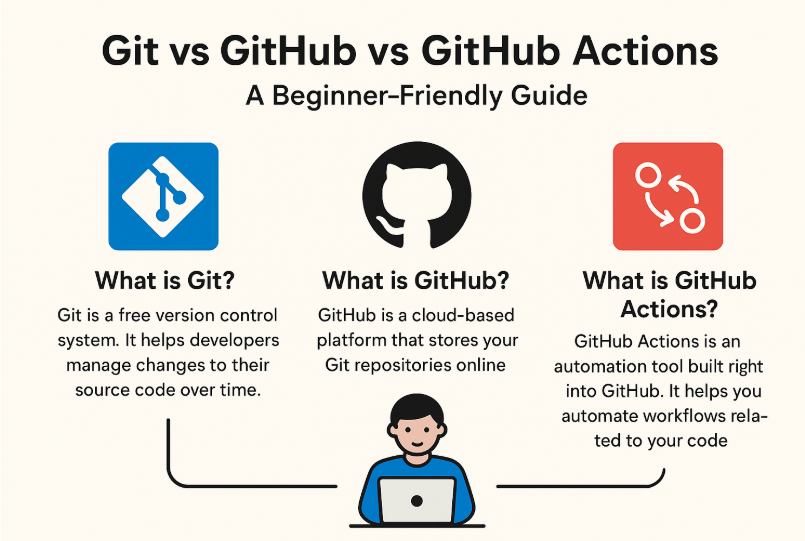 Git vs GitHub vs GitHub Actions

A Beginner-Friendly Guide

What is Git?

Git is a free version control system. It helps developers manage changes to their source code over time.

What is GitHub?

GitHub is a cloud-based platform that stores your Git repositories online

What is GitHub Actions?

GitHub Actions is an automation tool built right into GitHub. It helps you automate workflows related to your code